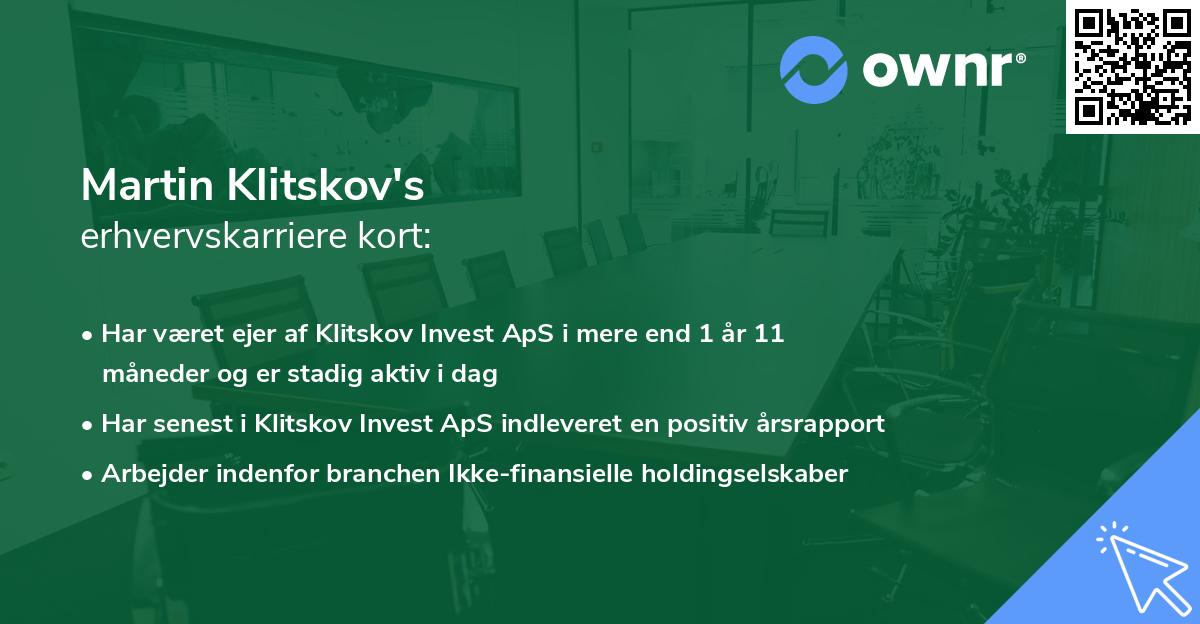 ownr®

Martin Klitskov's
erhvervskarriere kort:

• Har været ejer af Klitskov Invest ApS i mere end 1 år 11 måneder og er stadig aktiv i dag

• Har senest i Klitskov Invest ApS indleveret en positiv årsrapport

• Arbejder indenfor branchen Ikke-finansielle holdingselskaber